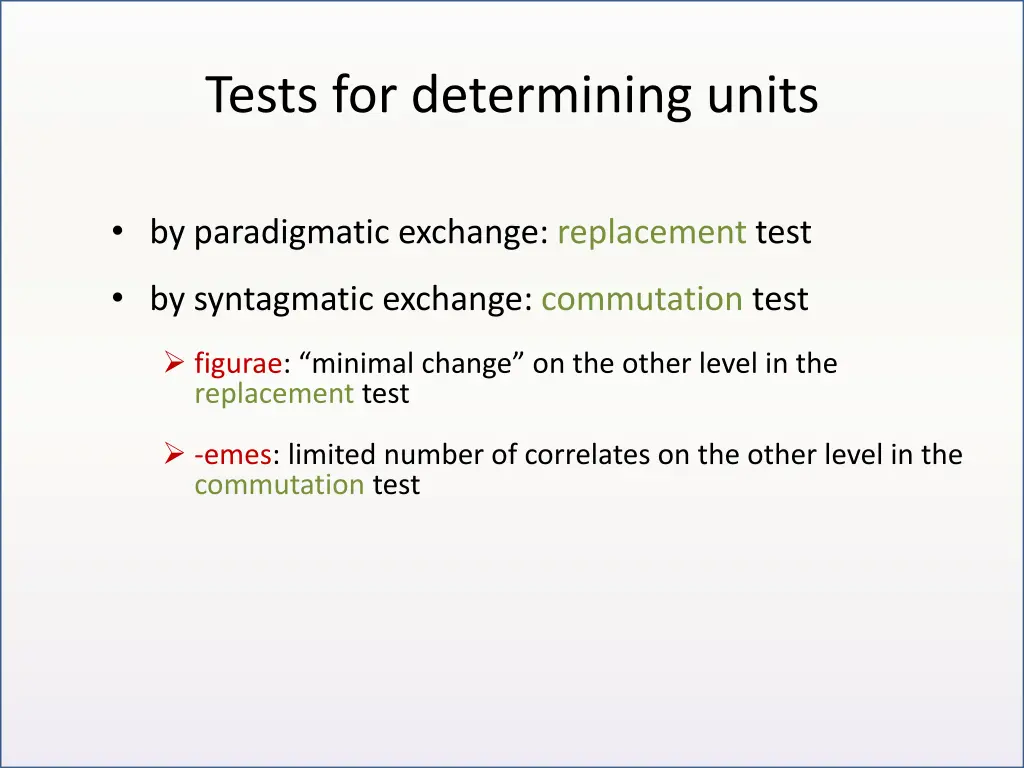 Tests for determining units

• by paradigmatic exchange: replacement test

• by syntagmatic exchange: commutation test

➢ figurae: “minimal change” on the other level in the replacement test

➢ -emes: limited number of correlates on the other level in the commutation test